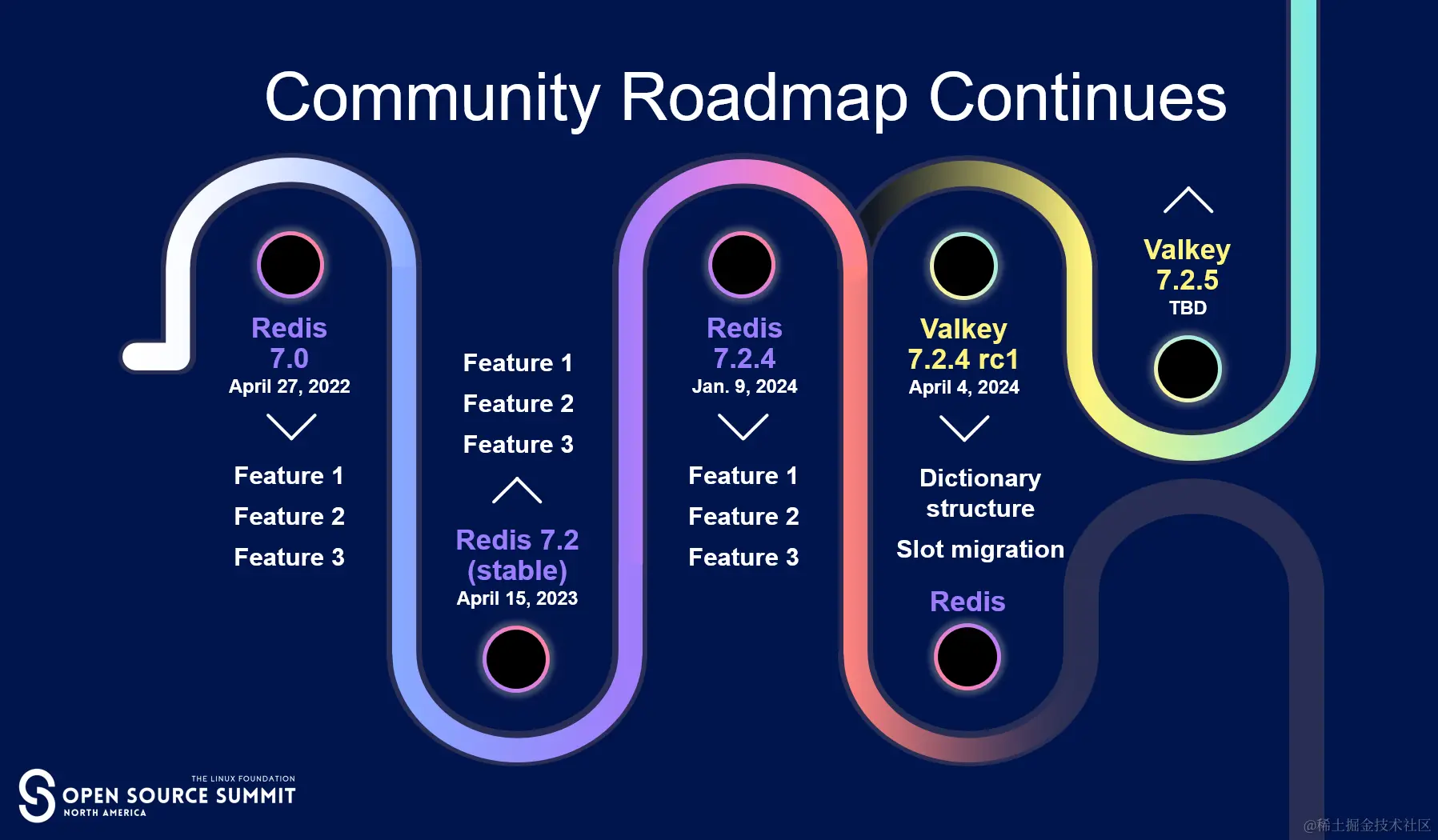 Community Roadmap Continues

Redis 7.0
April 27, 2022

Feature 1
Feature 2
Feature 3

Feature 1
Feature 2
Feature 3

Redis 7.2 (stable)
April 15, 2023

Redis 7.2.4
Jan. 9, 2024

Feature 1
Feature 2
Feature 3

Valkey 7.2.4 rc1
April 4, 2024

Dictionary structure
Slot migration

Redis

Valkey 7.2.5
TBD

THE LINUX FOUNDATION
OPEN SOURCE SUMMIT
NORTH AMERICA

@稀土掘金技术社区